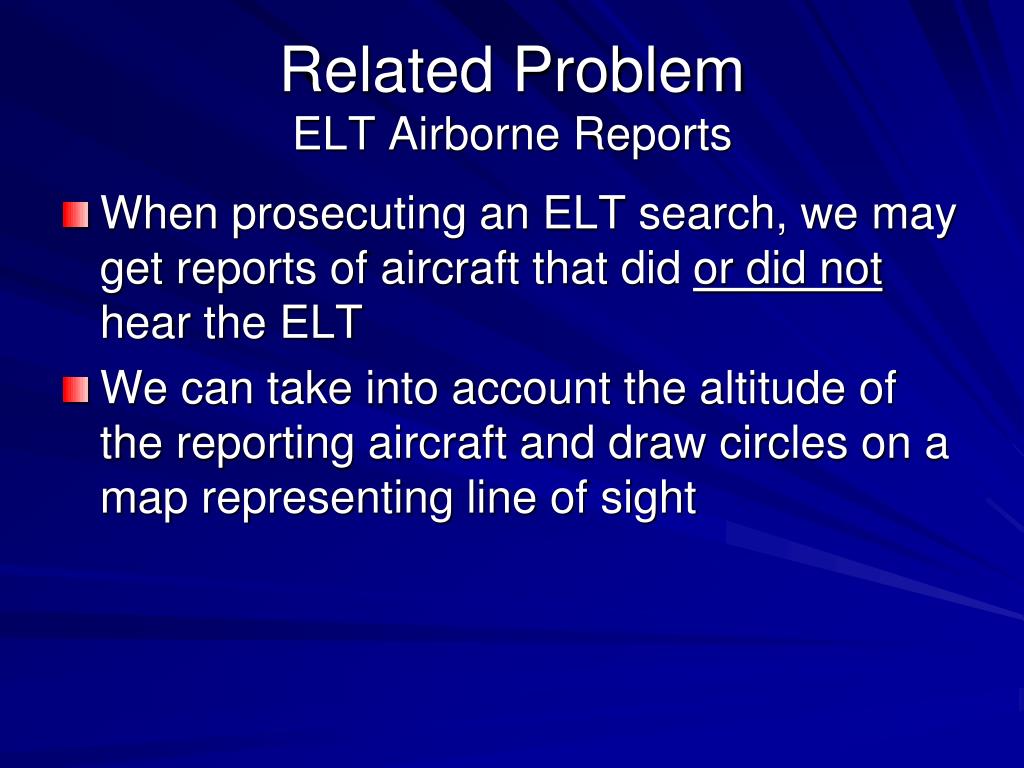 Related Problem
ELT Airborne Reports

When prosecuting an ELT search, we may get reports of aircraft that did or did not hear the ELT

We can take into account the altitude of the reporting aircraft and draw circles on a map representing line of sight